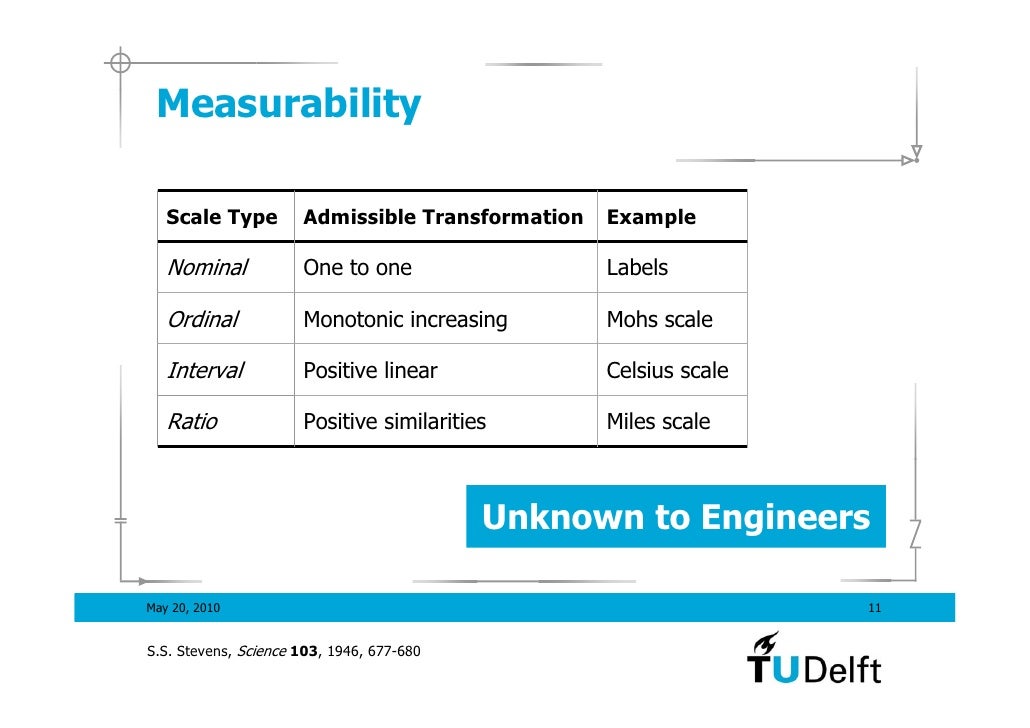 Measurability

| Scale Type | Admissible Transformation | Example |
|---|---|---|
| Nominal | One to one | Labels |
| Ordinal | Monotonic increasing | Mohs scale |
| Interval | Positive linear | Celsius scale |
| Ratio | Positive similarities | Miles scale |

Unknown to Engineers

May 20, 2010

11

S.S. Stevens, Science 103, 1946, 677-680

TUDelft